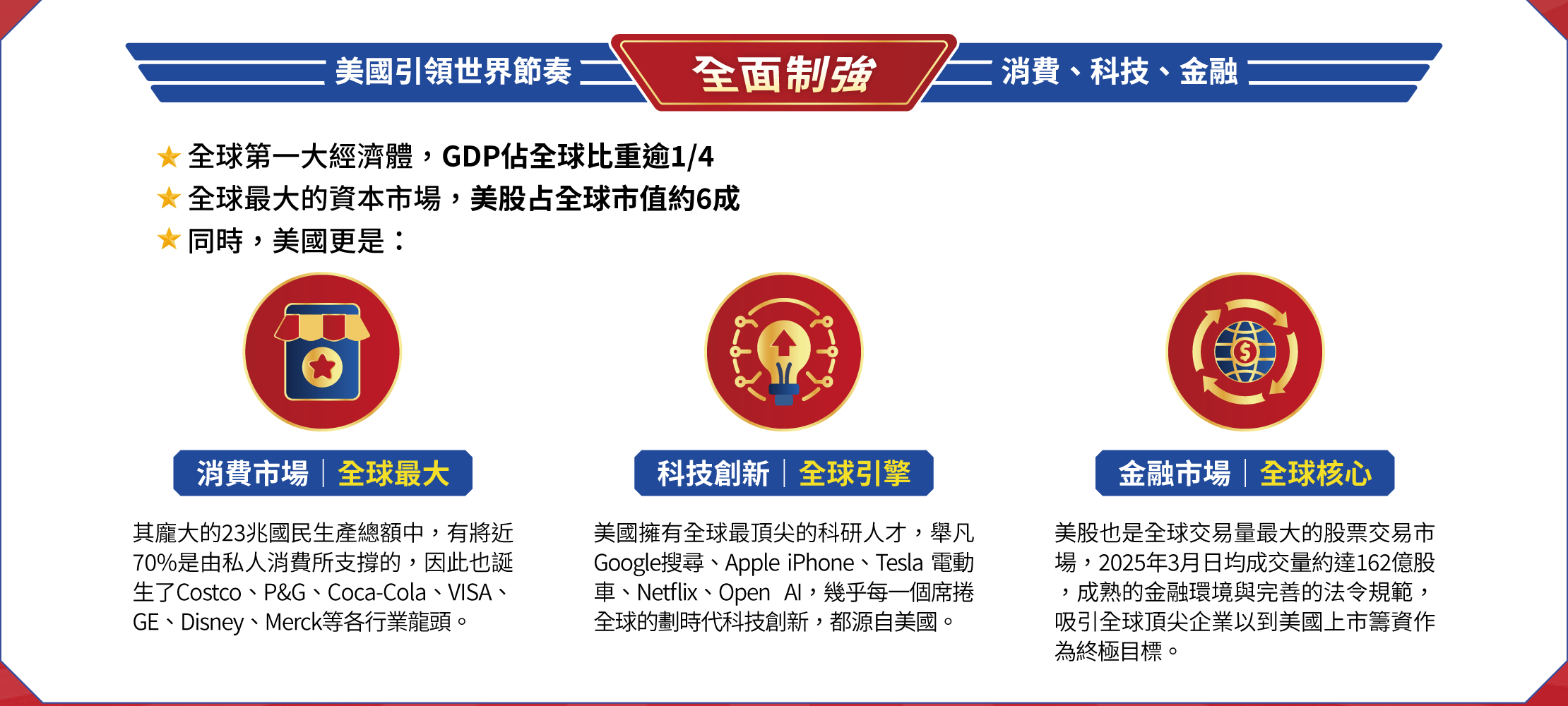 美國引領世界節奏 全面制強 消費、科技、金融

★ 全球第一大經濟體，GDP佔全球比重逾1/4
★ 全球最大的資本市場，美股占全球市值約6成
★ 同時，美國更是：

消費市場｜全球最大

其龐大的23兆國民生產總額中，有將近70%是由私人消費所支撐的，因此也誕生了Costco、P&G、Coca-Cola、VISA、GE、Disney、Merck等各行業龍頭。

科技創新｜全球引擎

美國擁有全球最頂尖的科研人才，舉凡Google搜尋、Apple iPhone、Tesla 電動車、Netflix、Open AI，幾乎每一個席捲全球的劃時代科技創新，都源自美國。

金融市場｜全球核心

美股也是全球交易量最大的股票交易市場，2025年3月日均成交量約達162億股，成熟的金融環境與完善的法令規範，吸引全球頂尖企業以到美國上市籌資作為終極目標。